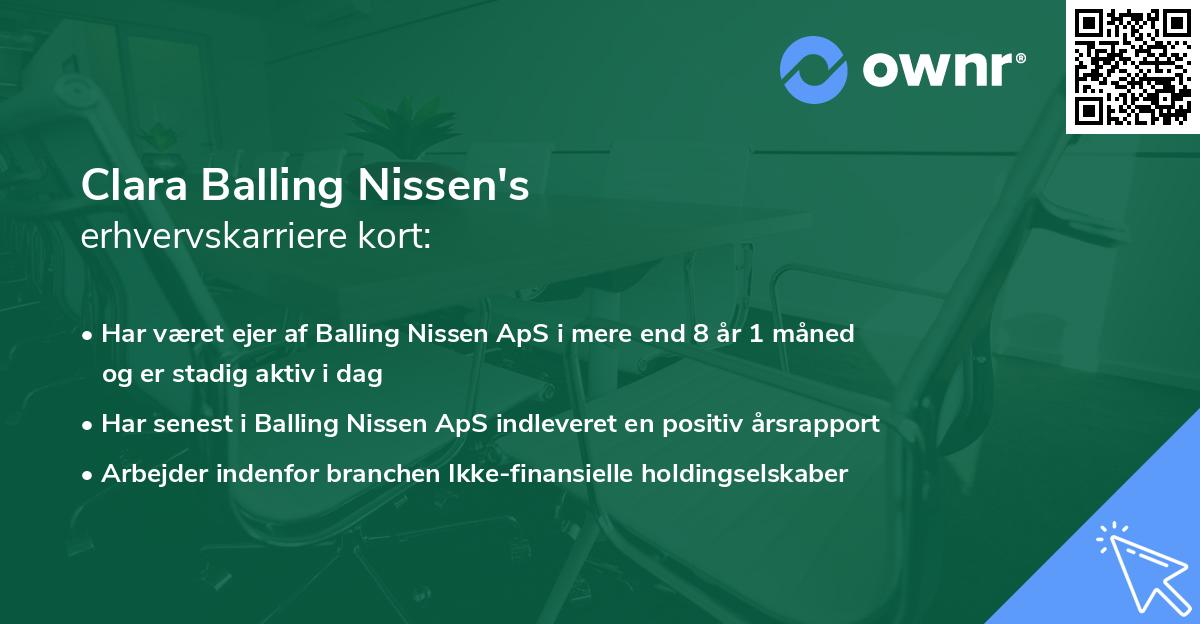 ownr®

Clara Balling Nissen's
erhvervskarriere kort:

• Har været ejer af Balling Nissen ApS i mere end 8 år 1 måned og er stadig aktiv i dag
• Har senest i Balling Nissen ApS indleveret en positiv årsrapport
• Arbejder indenfor branchen Ikke-finansielle holdingselskaber